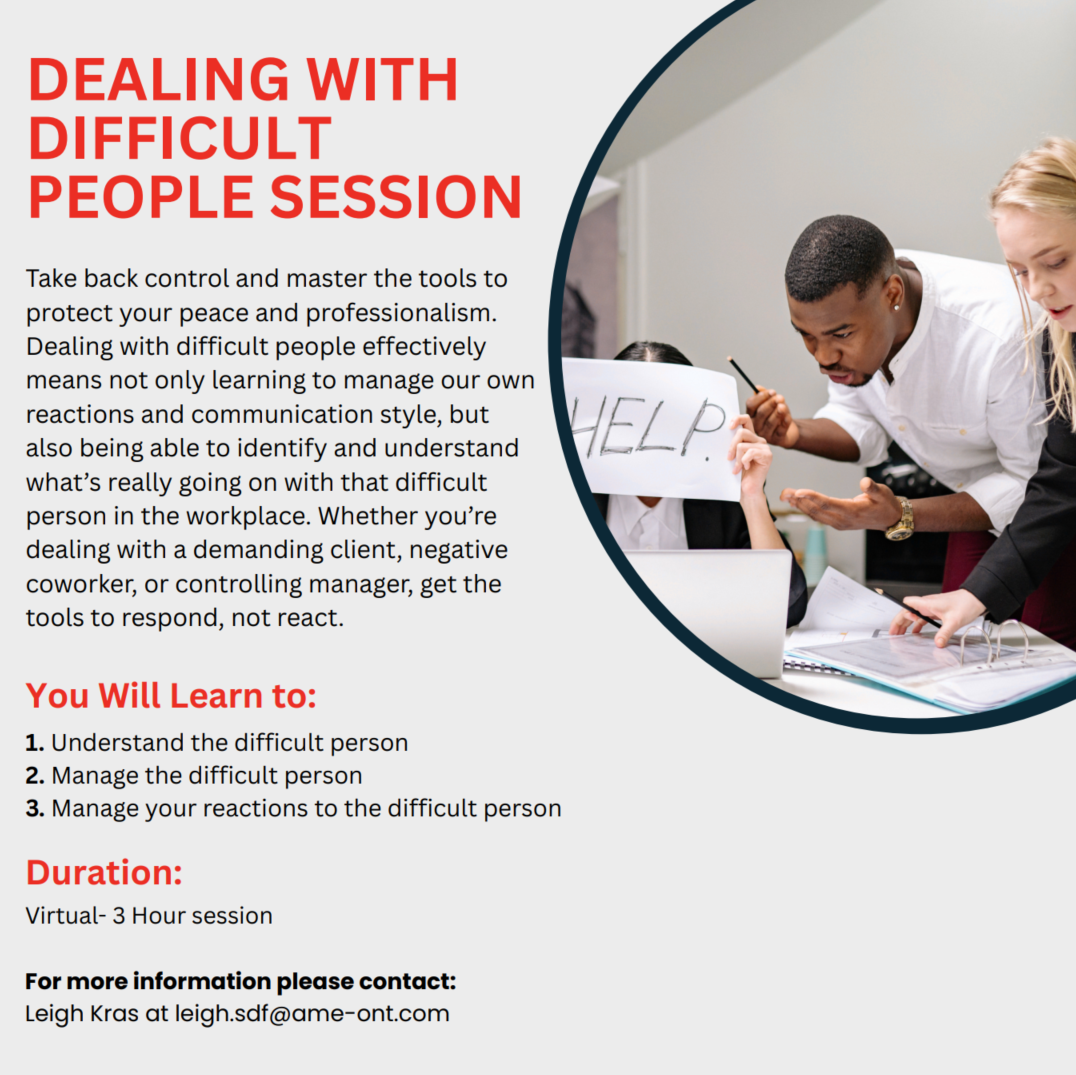 DEALING WITH DIFFICULT PEOPLE SESSION

Take back control and master the tools to protect your peace and professionalism. Dealing with difficult people effectively means not only learning to manage our own reactions and communication style, but also being able to identify and understand what's really going on with that difficult person in the workplace. Whether you're dealing with a demanding client, negative coworker, or controlling manager, get the tools to respond, not react.

HELP.

You Will Learn to:

1. Understand the difficult person
2. Manage the difficult person
3. Manage your reactions to the difficult person

Duration:

Virtual- 3 Hour session

For more information please contact:
Leigh Kras at leigh.sdf@ame-ont.com